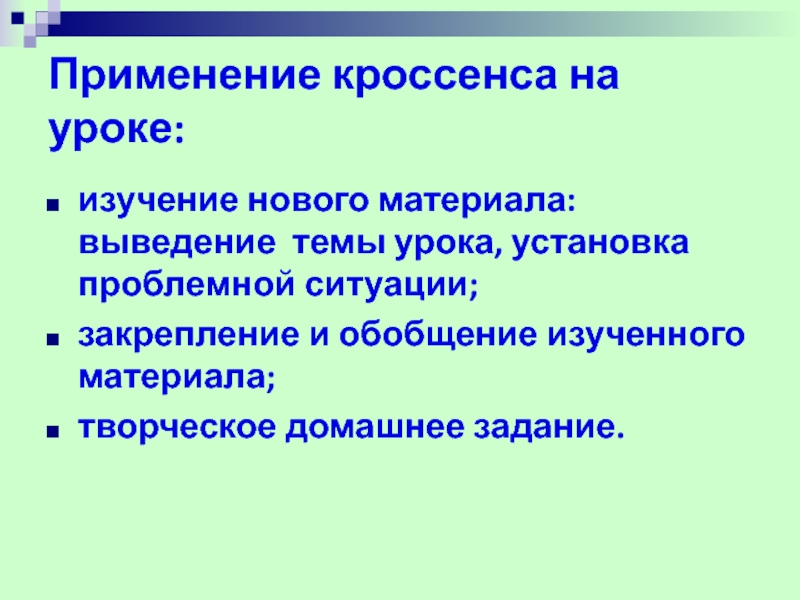 Применение кроссенса на уроке:

- изучение нового материала: выведение темы урока, установка проблемной ситуации;
- закрепление и обобщение изученного материала;
- творческое домашнее задание.